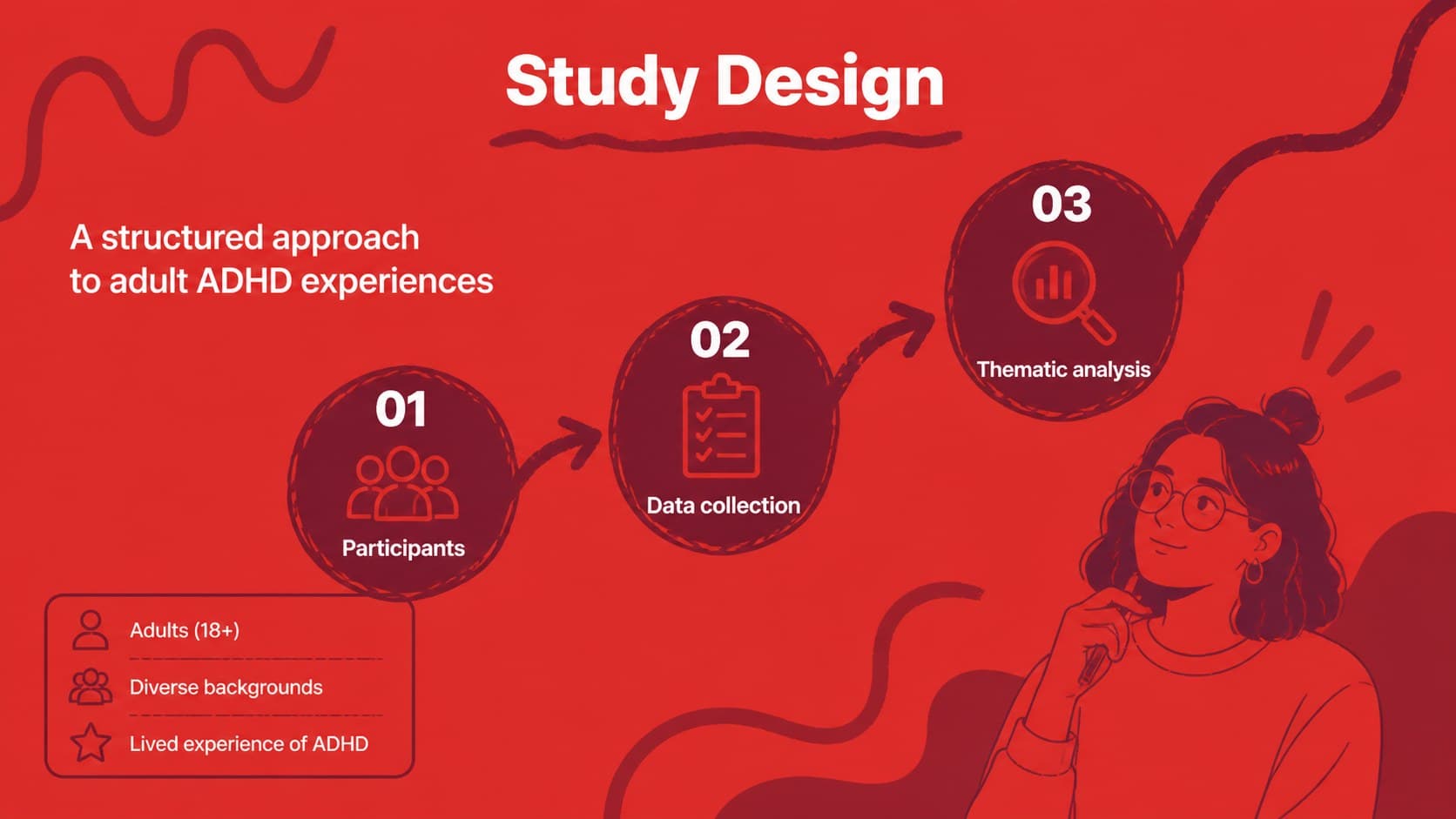 Study Design

A structured approach to adult ADHD experiences

01
Participants

02
Data collection

03
Thematic analysis

Adults (18+)

Diverse backgrounds

Lived experience of ADHD